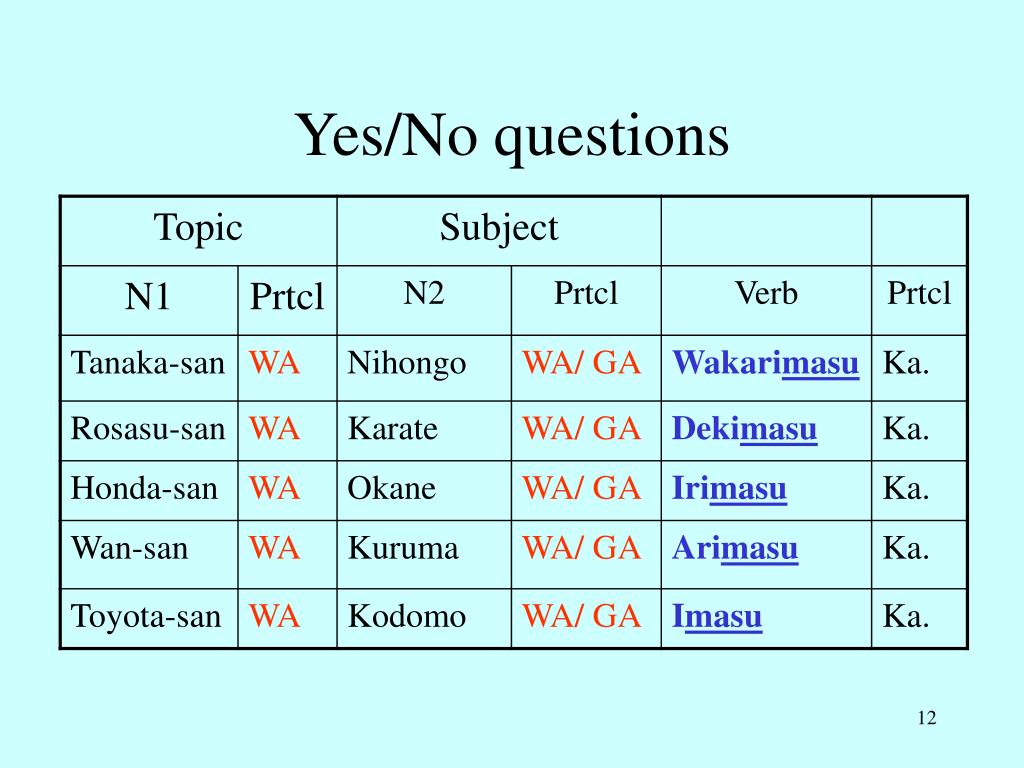 Yes/No questions

| Topic | | Subject | | | |
|---|---|---|---|---|---|
| N1 | Prtcl | N2 | Prtcl | Verb | Prtcl |
| Tanaka-san | WA | Nihongo | WA/ GA | Wakarimasu | Ka. |
| Rosasu-san | WA | Karate | WA/ GA | Dekimasu | Ka. |
| Honda-san | WA | Okane | WA/ GA | Irimasu | Ka. |
| Wan-san | WA | Kuruma | WA/ GA | Arimasu | Ka. |
| Toyota-san | WA | Kodomo | WA/ GA | Imasu | Ka. |

12